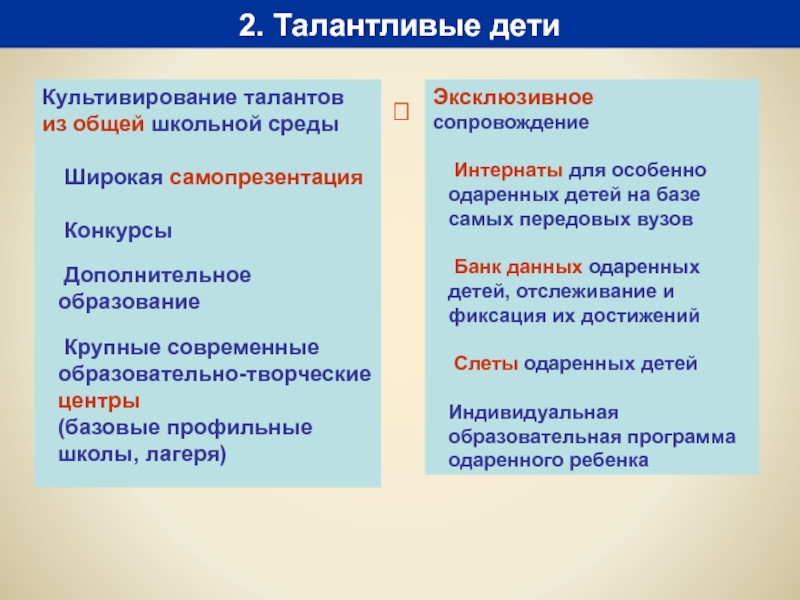 2. Талантливые дети

Культивирование талантов из общей школьной среды

Широкая самопрезентация

Конкурсы

Дополнительное образование

Крупные современные образовательно-творческие центры (базовые профильные школы, лагеря)

Эксклюзивное сопровождение

Интернаты для особенно одаренных детей на базе самых передовых вузов

Банк данных одаренных детей, отслеживание и фиксация их достижений

Слеты одаренных детей

Индивидуальная образовательная программа одаренного ребенка